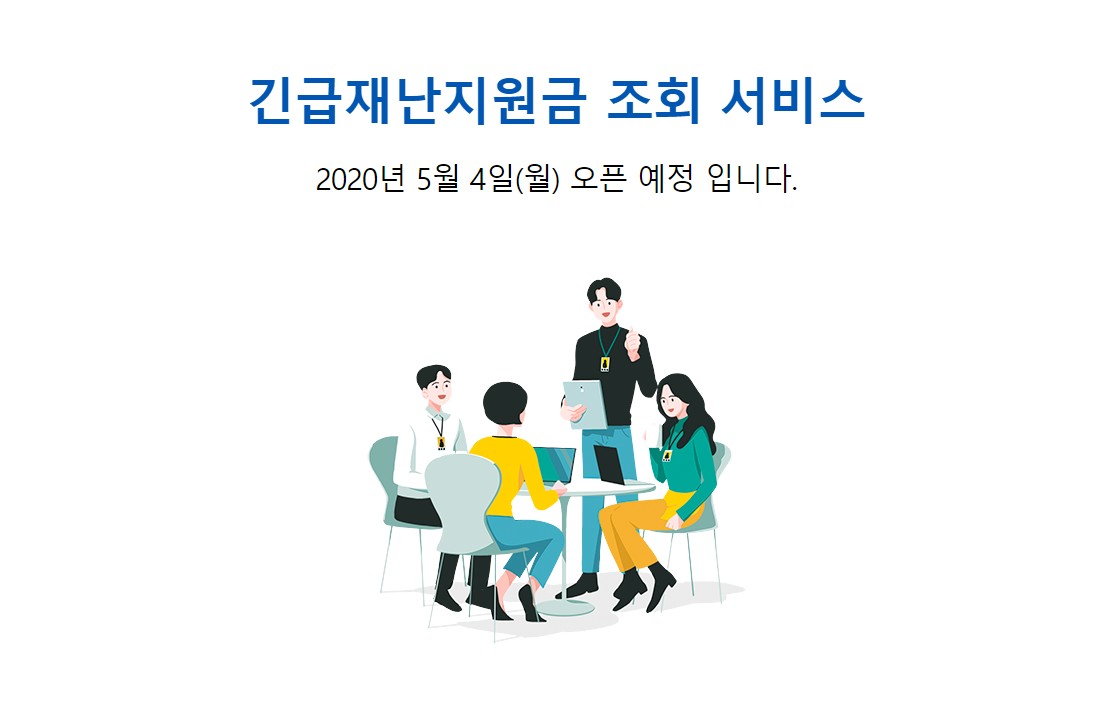 긴급재난지원금 조회 서비스

2020년 5월 4일(월) 오픈 예정 입니다.